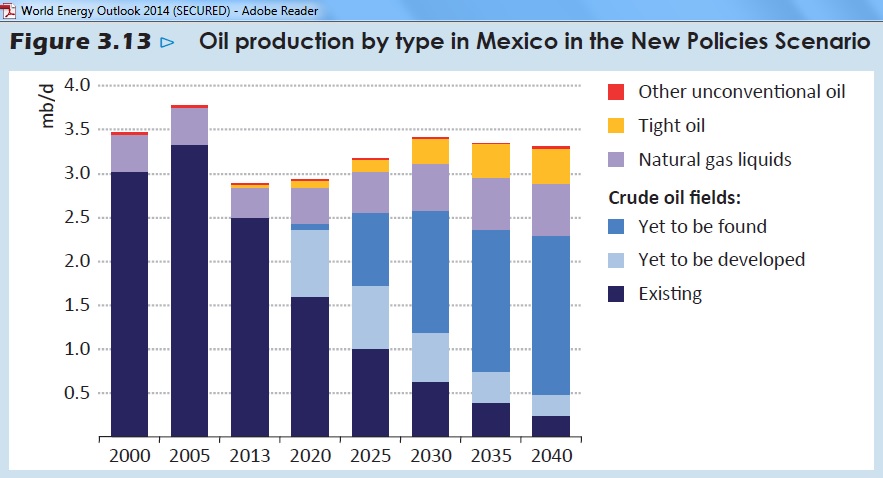 World Energy Outlook 2014 (SECURED) - Adobe Reader

Figure 3.13 ▷ Oil production by type in Mexico in the New Policies Scenario

mb/d
4.0
3.5
3.0
2.5
2.0
1.5
1.0
0.5

2000 2005 2013 2020 2025 2030 2035 2040

Other unconventional oil
Tight oil
Natural gas liquids
Crude oil fields:
Yet to be found
Yet to be developed
Existing